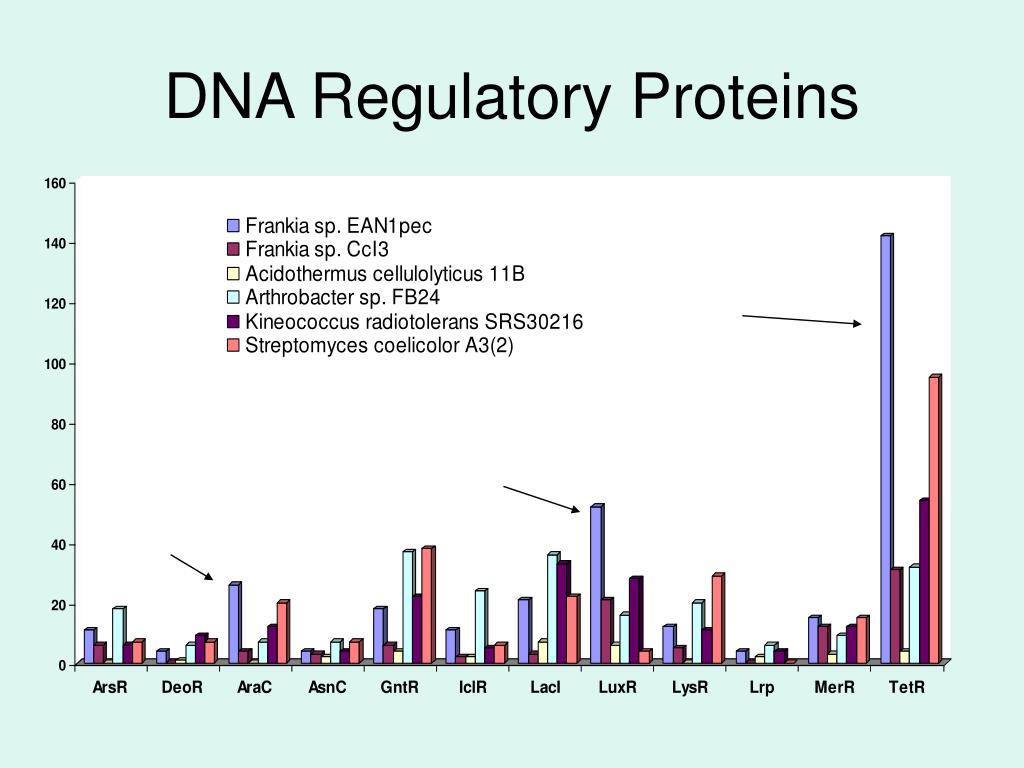 DNA Regulatory Proteins

160
140
120
100
80
60
40
20
0

Frankia sp. EAN1pec
Frankia sp. CcI3
Acidothermus cellulolyticus 11B
Arthrobacter sp. FB24
Kineococcus radiotolerans SRS30216
Streptomyces coelicolor A3(2)

ArsR DeoR AraC AsnC GntR IclR LacI LuxR LysR Lrp MerR TetR